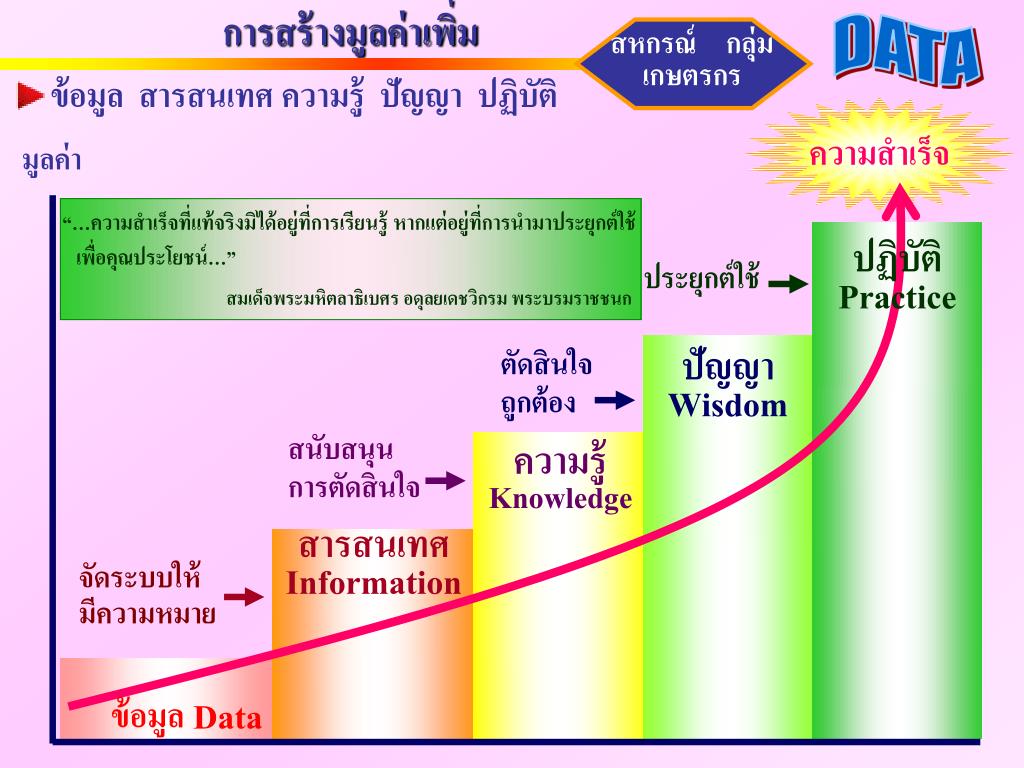 การสร้างมูลค่าเพิ่ม

สหกรณ์ กลุ่ม เกษตรกร

DATA

ข้อมูล สารสนเทศ ความรู้ ปัญญา ปฏิบัติ

มูลค่า

ความสำเร็จ

“...ความสำเร็จที่แท้จริงมิได้อยู่ที่การเรียนรู้ หากแต่อยู่ที่การนำมาประยุกต์ใช้ เพื่อคุณประโยชน์...”

สมเด็จพระมหิตลาธิเบศร อดุลยเดชวิกรม พระบรมราชชนก

ประยุกต์ใช้

ปฏิบัติ
Practice

ตัดสินใจ ถูกต้อง

ปัญญา
Wisdom

สนับสนุน การตัดสินใจ

ความรู้
Knowledge

จัดระบบให้ มีความหมาย

สารสนเทศ
Information

ข้อมูล Data